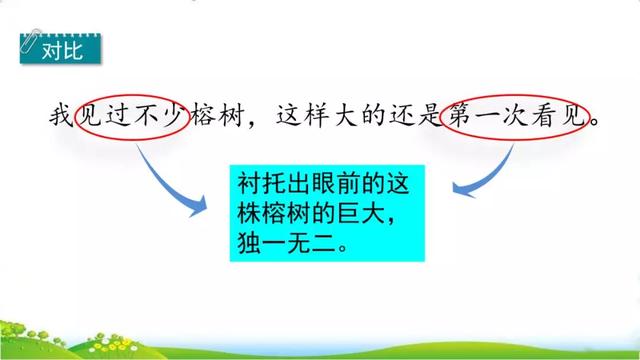 对比

我见过不少榕树，这样大的还是第一次看见。

衬托出眼前的这株榕树的巨大，独一无二。